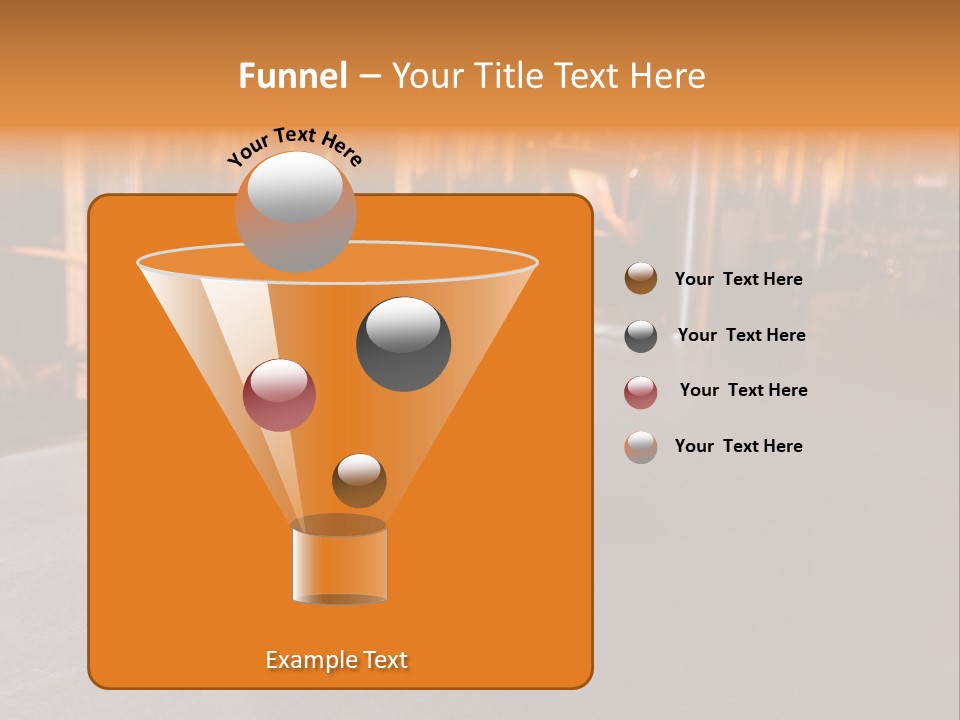 Funnel – Your Title Text Here

Your Text Here

Example Text

Your Text Here

Your Text Here

Your Text Here

Your Text Here